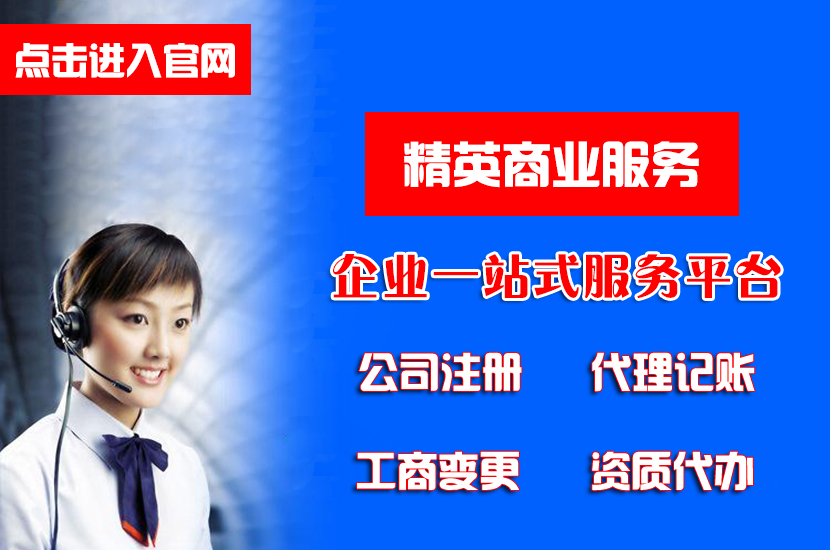 点击进入官网

精英商业服务

企业一站式服务平台

公司注册 代理记账

工商变更 资质代办